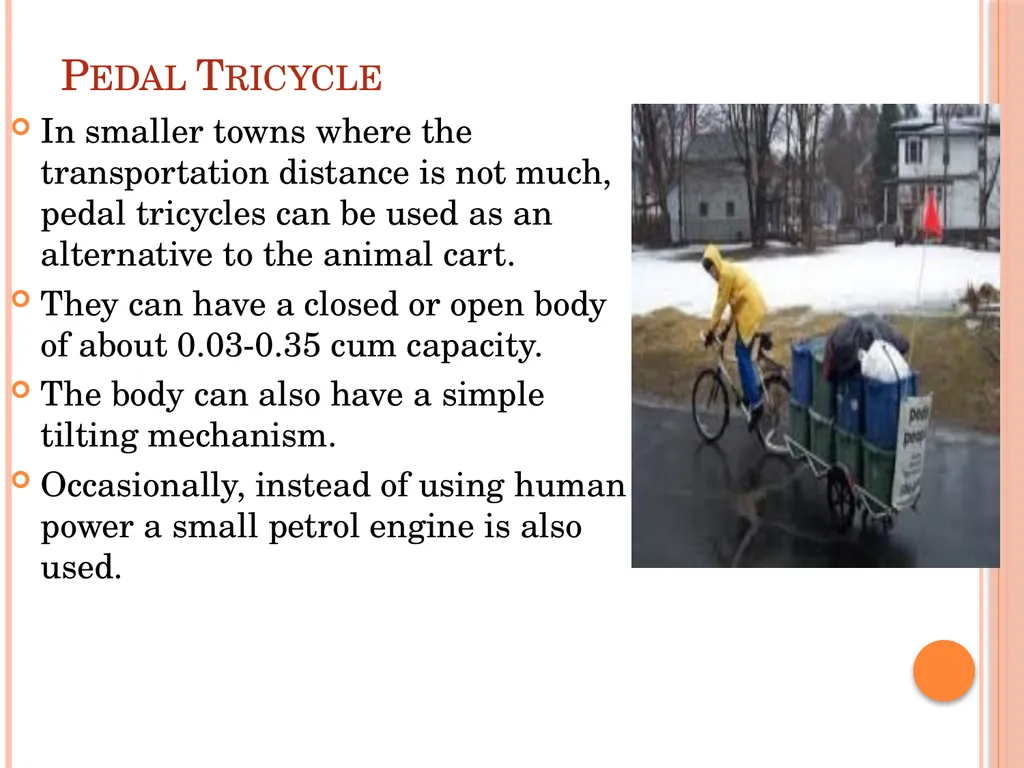 PEDAL TRICYCLE

In smaller towns where the transportation distance is not much, pedal tricycles can be used as an alternative to the animal cart.

They can have a closed or open body of about 0.03-0.35 cum capacity.

The body can also have a simple tilting mechanism.

Occasionally, instead of using human power a small petrol engine is also used.

pedal people